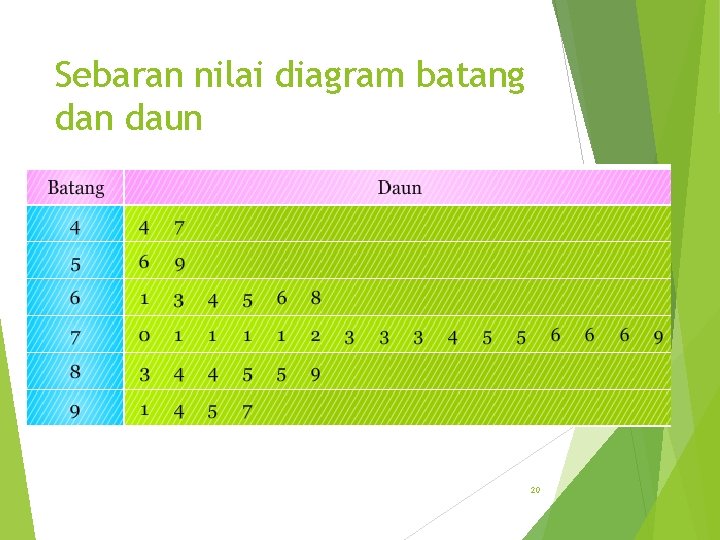 Sebaran nilai diagram batang dan daun

| Batang | Daun |
|---|---|
| 4 | 4 7 |
| 5 | 6 9 |
| 6 | 1 3 4 5 6 8 |
| 7 | 0 1 1 1 1 2 3 3 3 4 5 5 6 6 6 9 |
| 8 | 3 4 4 5 5 9 |
| 9 | 1 4 5 7 |

20